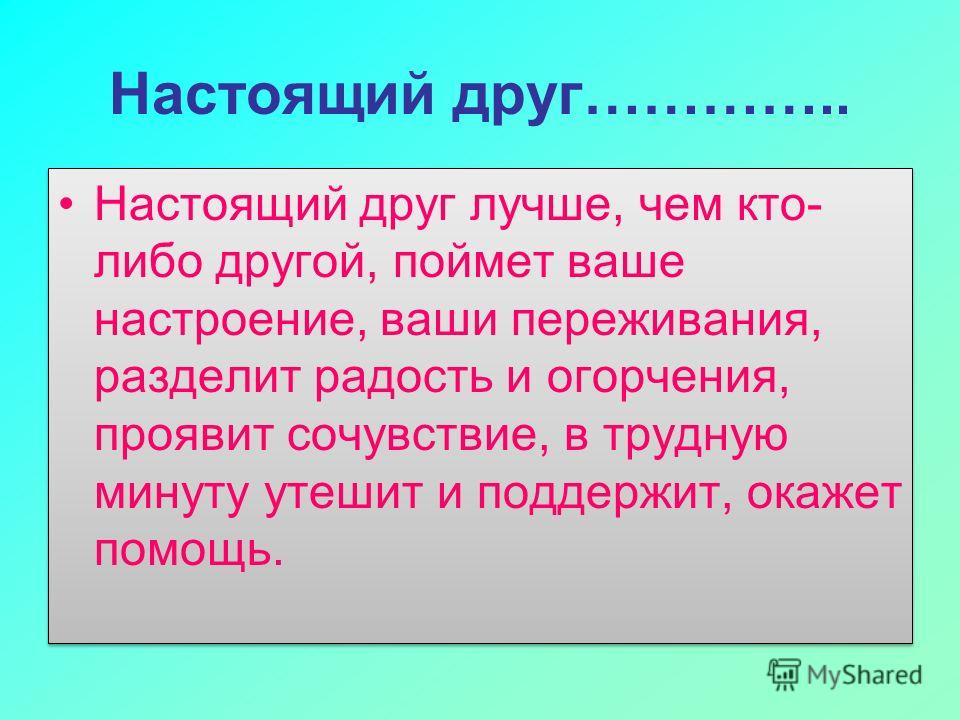 Настоящий друг…………..

• Настоящий друг лучше, чем кто-либо другой, поймет ваше настроение, ваши переживания, разделит радость и огорчения, проявит сочувствие, в трудную минуту утешит и поддержит, окажет помощь.

MyShared